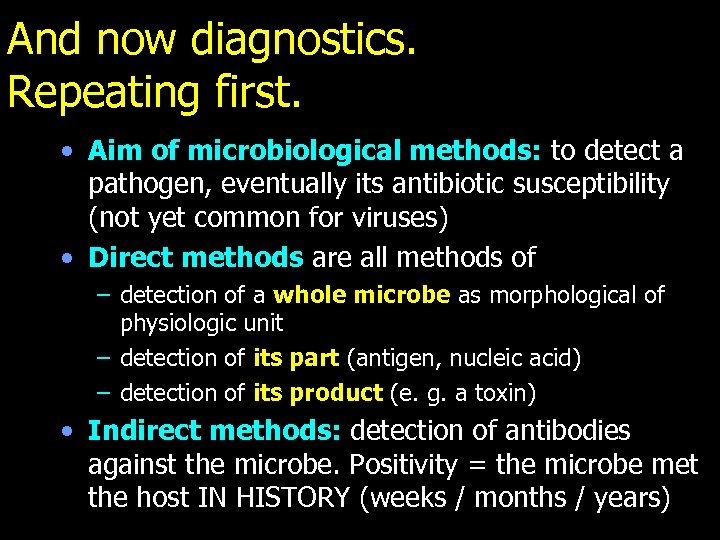 And now diagnostics.
Repeating first.

• Aim of microbiological methods: to detect a pathogen, eventually its antibiotic susceptibility (not yet common for viruses)
• Direct methods are all methods of
– detection of a whole microbe as morphological of physiologic unit
– detection of its part (antigen, nucleic acid)
– detection of its product (e. g. a toxin)
• Indirect methods: detection of antibodies against the microbe. Positivity = the microbe met the host IN HISTORY (weeks / months / years)